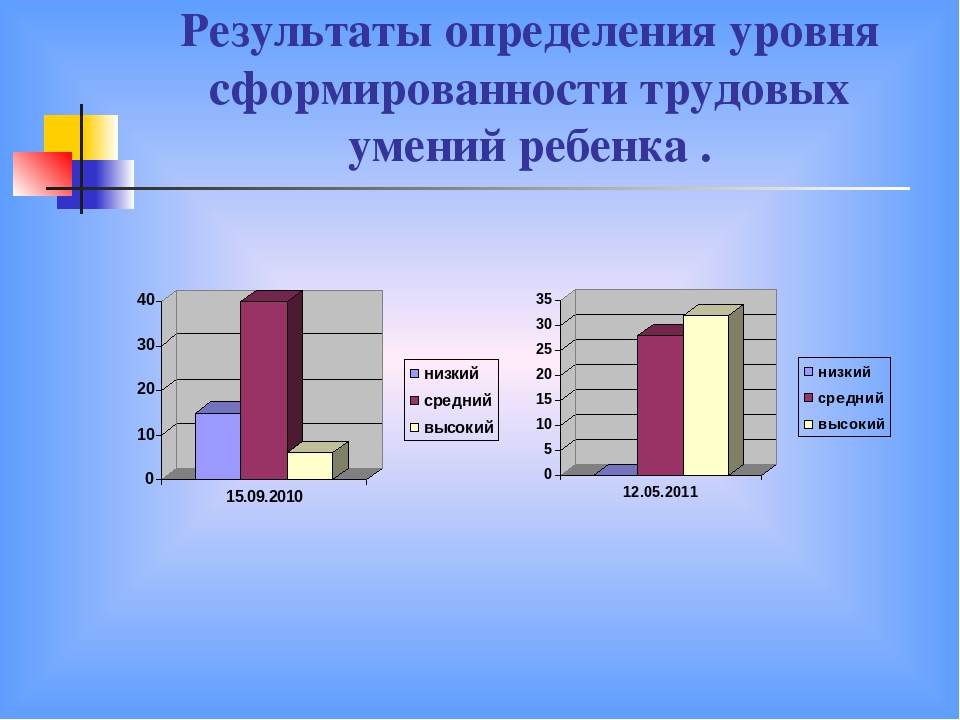 Результаты определения уровня сформированности трудовых умений ребенка .

40
30
20
10
0
15.09.2010

низкий
средний
высокий

35
30
25
20
15
10
5
0
12.05.2011

низкий
средний
высокий